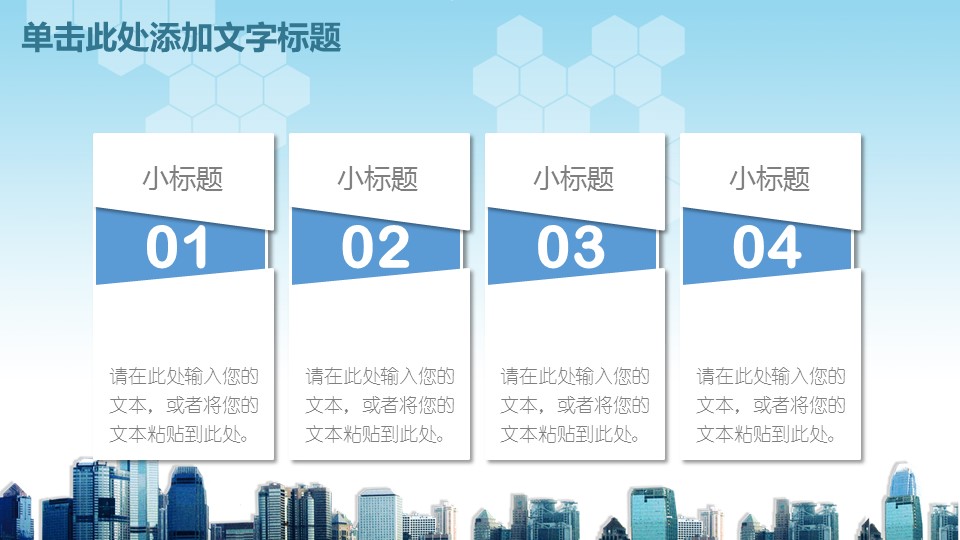 单击此处添加文字标题

小标题

01

请在此处输入您的文本，或者将您的文本粘贴到此处。

小标题

02

请在此处输入您的文本，或者将您的文本粘贴到此处。

小标题

03

请在此处输入您的文本，或者将您的文本粘贴到此处。

小标题

04

请在此处输入您的文本，或者将您的文本粘贴到此处。